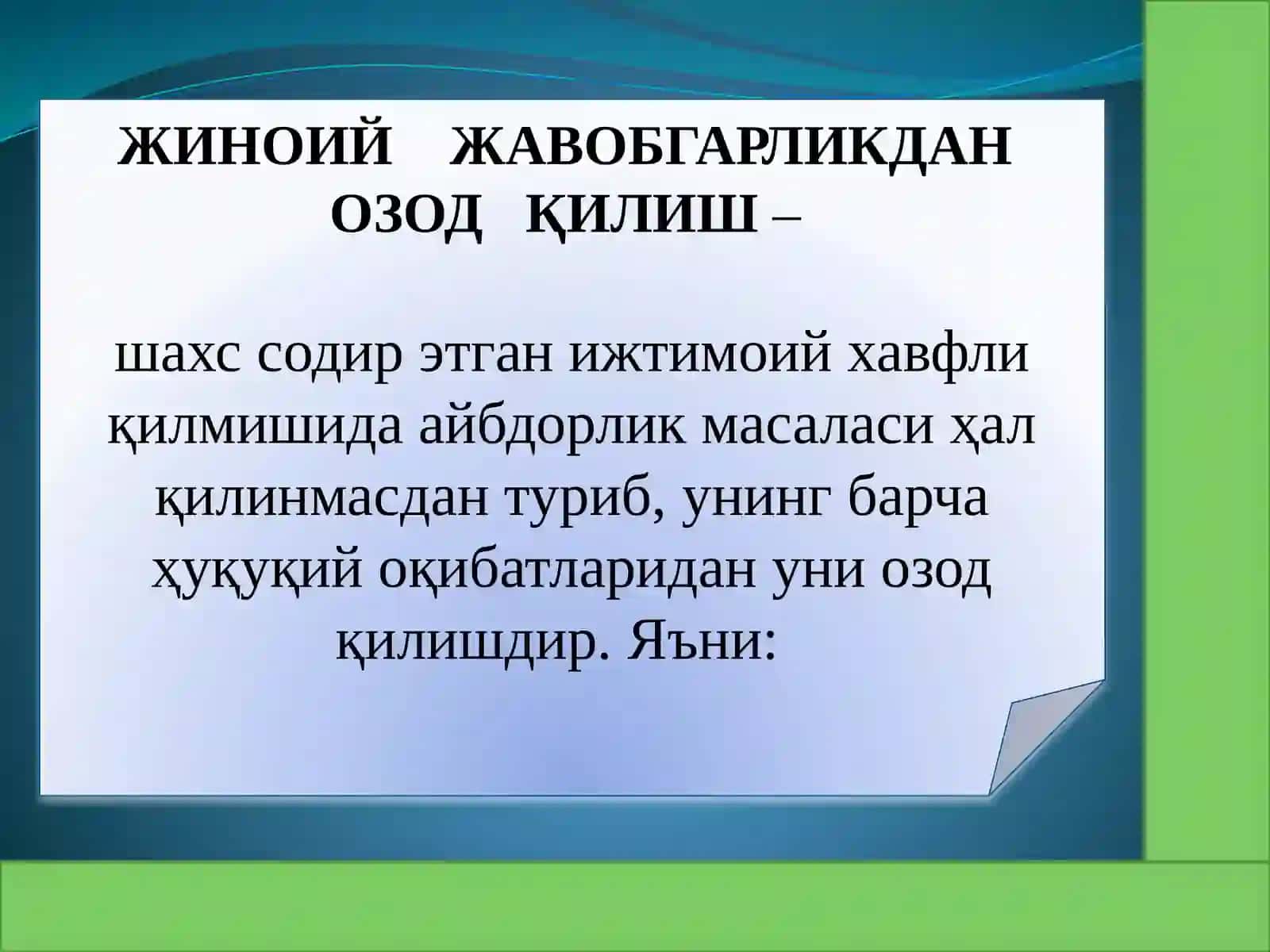 ЖИНОИЙ ЖАВОБГАРЛИКДАН ОЗОД ҚИЛИШ –

шахс содир этган ижтимоий хавфли қилмишида айбдорлик масаласи ҳал қилинмасдан туриб, унинг барча ҳуқуқий оқибатларидан уни озод қилишдир. Яъни: